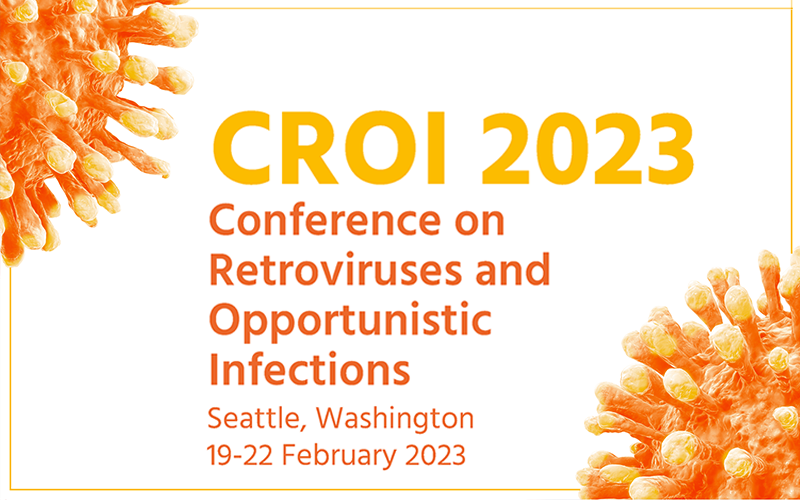 CROI 2023
Conference on Retroviruses and Opportunistic Infections
Seattle, Washington
19-22 February 2023